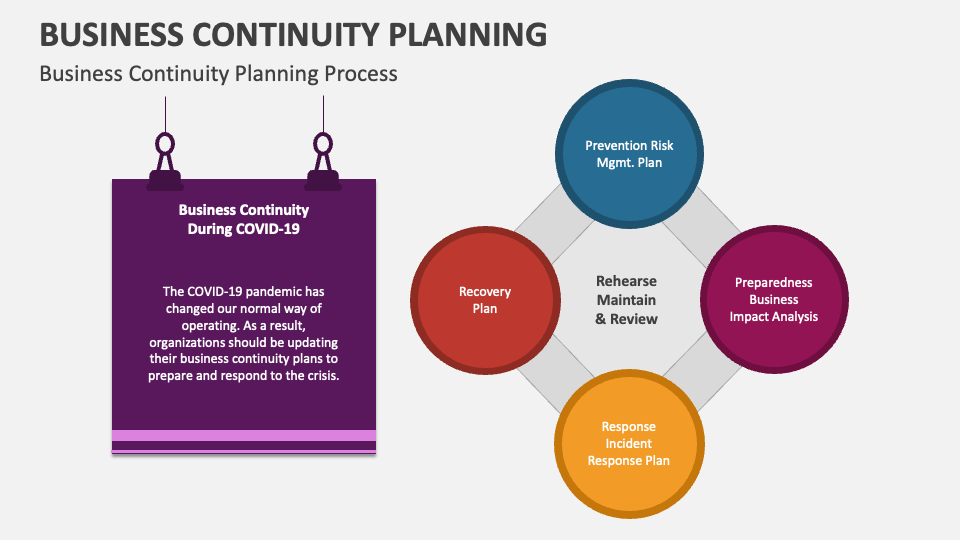 BUSINESS CONTINUITY PLANNING

Business Continuity Planning Process

Business Continuity During COVID-19

The COVID-19 pandemic has changed our normal way of operating. As a result, organizations should be updating their business continuity plans to prepare and respond to the crisis.

Prevention Risk Mgmt. Plan

Recovery Plan

Rehearse Maintain & Review

Preparedness Business Impact Analysis

Response Incident Response Plan